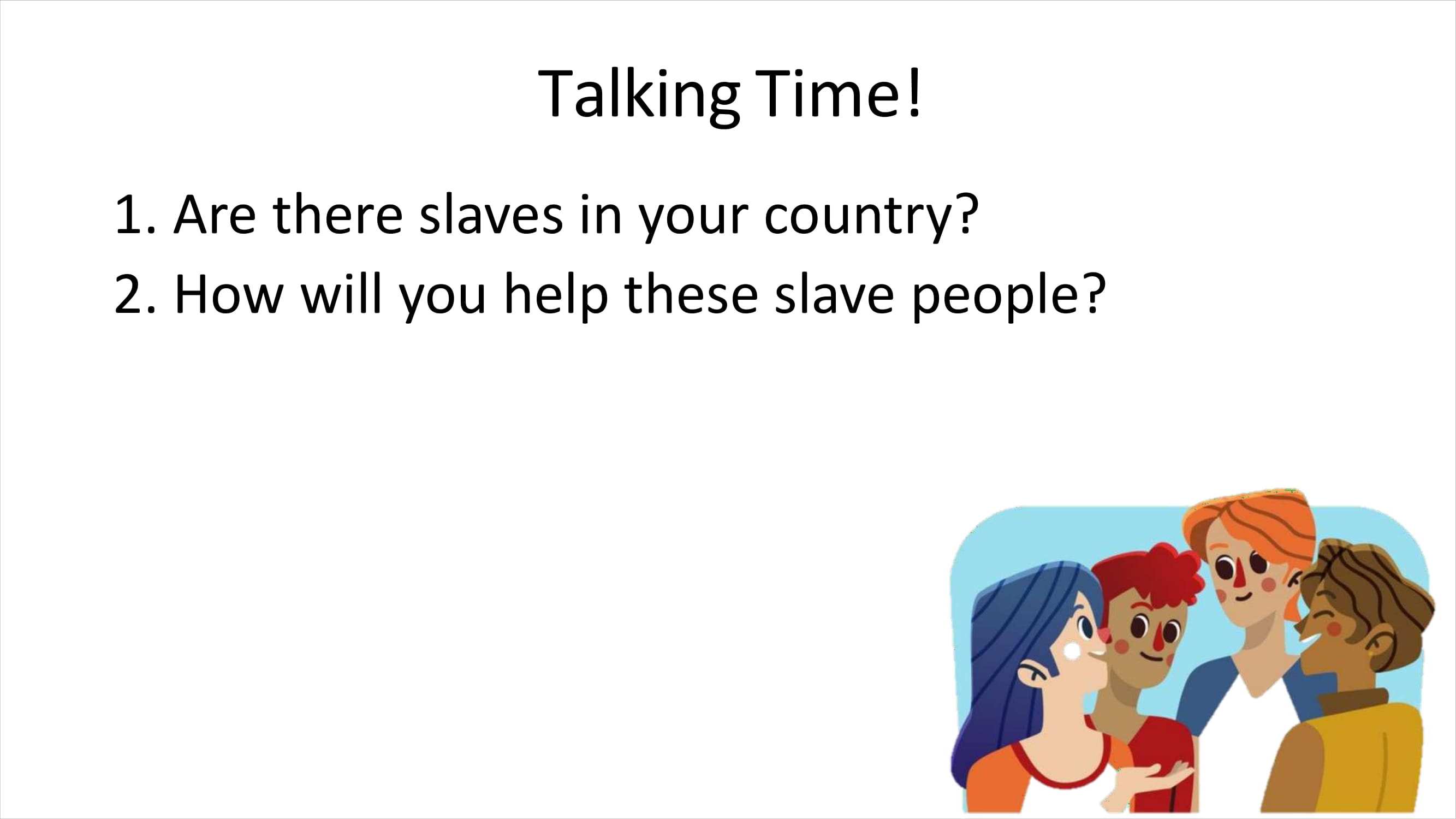 Talking Time!

1. Are there slaves in your country?
2. How will you help these slave people?